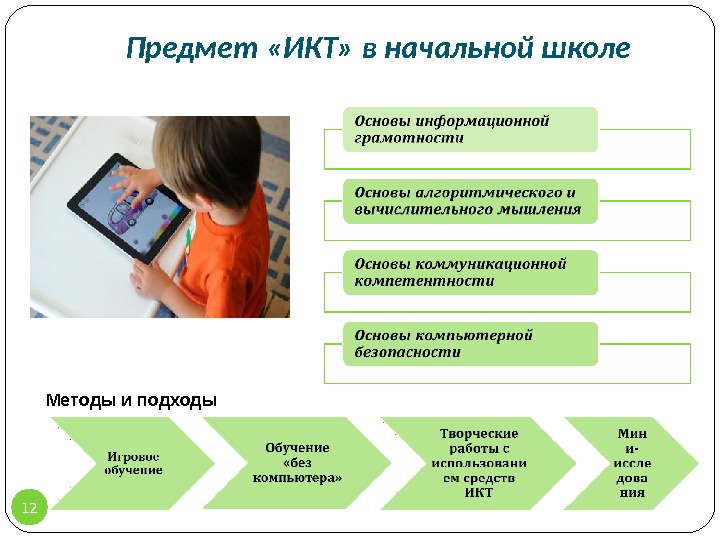 Предмет «ИКТ» в начальной школе

Основы информационной грамотности

Основы алгоритмического и вычислительного мышления

Основы коммуникационной компетентности

Основы компьютерной безопасности

Методы и подходы

Игровое обучение

Обучение «без компьютера»

Творческие работы с использованием средств ИКТ

Мини-исследования

12